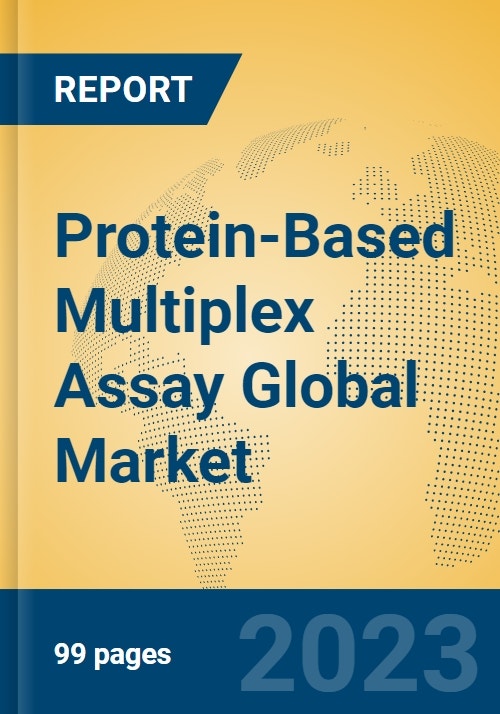 REPORT

Protein-Based Multiplex Assay Global Market

99 pages

2023